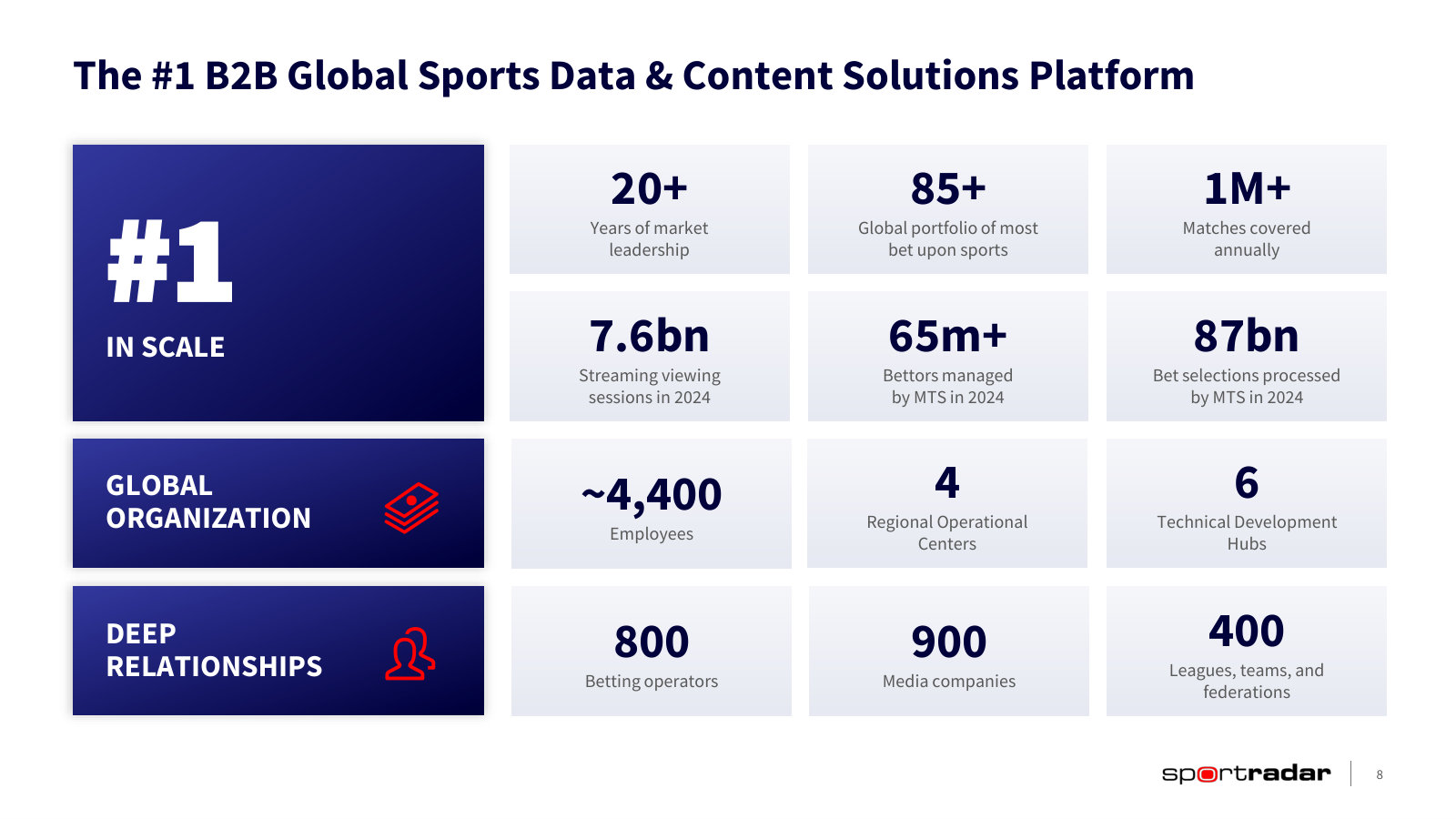 The #1 B2B Global Sports Data & Content Solutions Platform

#1

IN SCALE

20+
Years of market leadership

85+
Global portfolio of most bet upon sports

1M+
Matches covered annually

7.6bn
Streaming viewing sessions in 2024

65m+
Bettors managed by MTS in 2024

87bn
Bet selections processed by MTS in 2024

GLOBAL ORGANIZATION

~4,400
Employees

4
Regional Operational Centers

6
Technical Development Hubs

DEEP RELATIONSHIPS

800
Betting operators

900
Media companies

400
Leagues, teams, and federations

sportradar

8